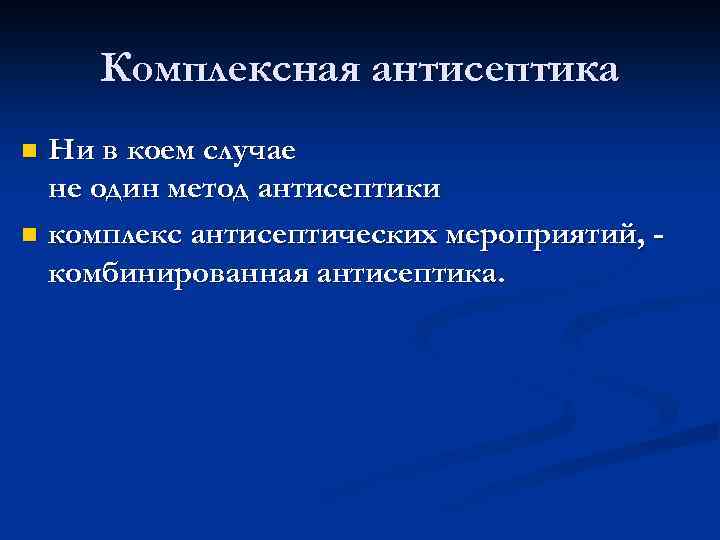 Комплексная антисептика

Ни в коем случае не один метод антисептики

комплекс антисептических мероприятий, - комбинированная антисептика.